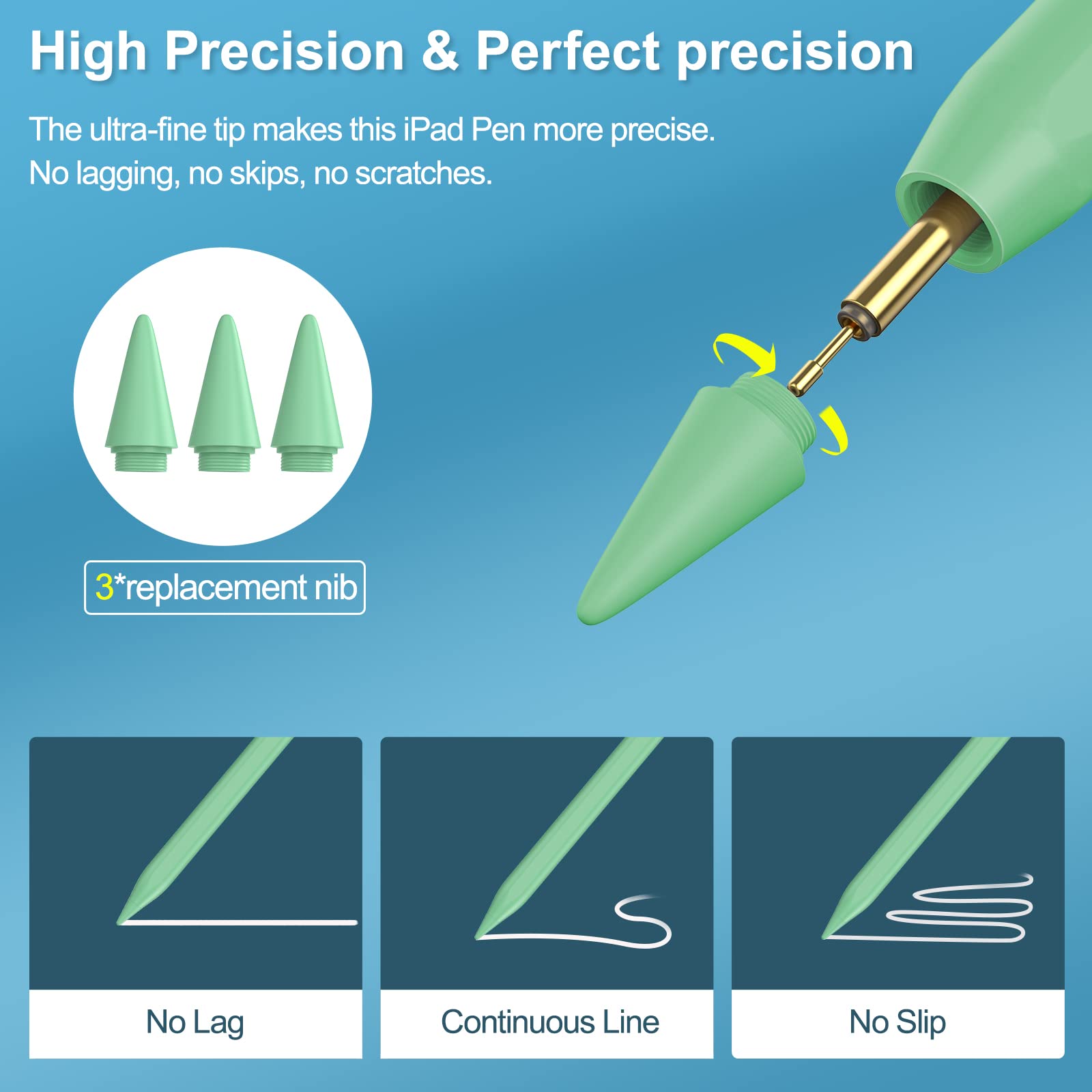 High Precision & Perfect precision

The ultra-fine tip makes this iPad Pen more precise.
No lagging, no skips, no scratches.

3*replacement nib

No Lag

Continuous Line

No Slip